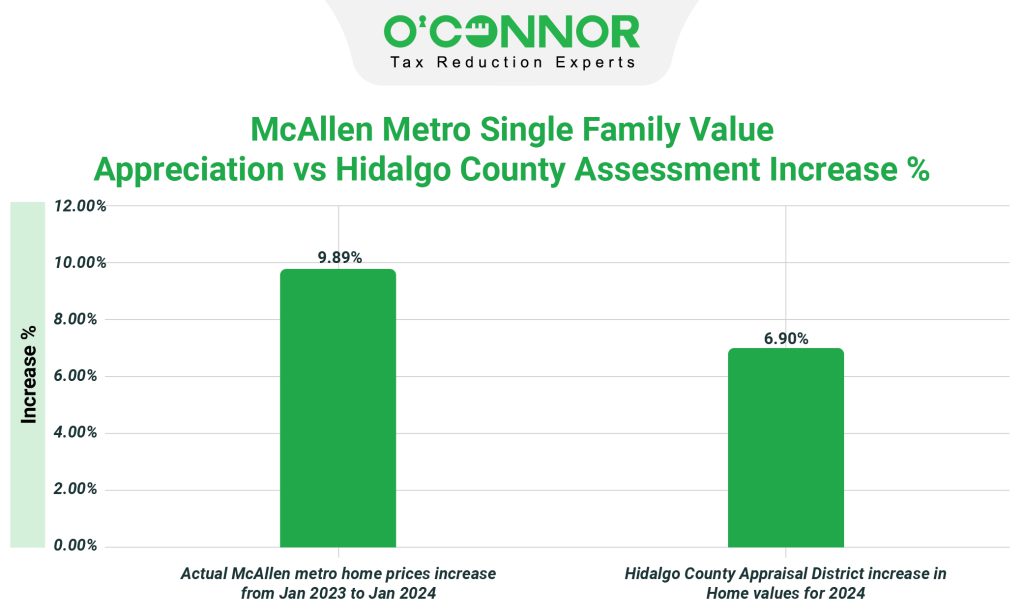 O'CONNOR
Tax Reduction Experts

McAllen Metro Single Family Value Appreciation vs Hidalgo County Assessment Increase %

Increase %

12.00%
10.00%
8.00%
6.00%
4.00%
2.00%
0.00%

9.89%
6.90%

Actual McAllen metro home prices increase from Jan 2023 to Jan 2024

Hidalgo County Appraisal District increase in Home values for 2024